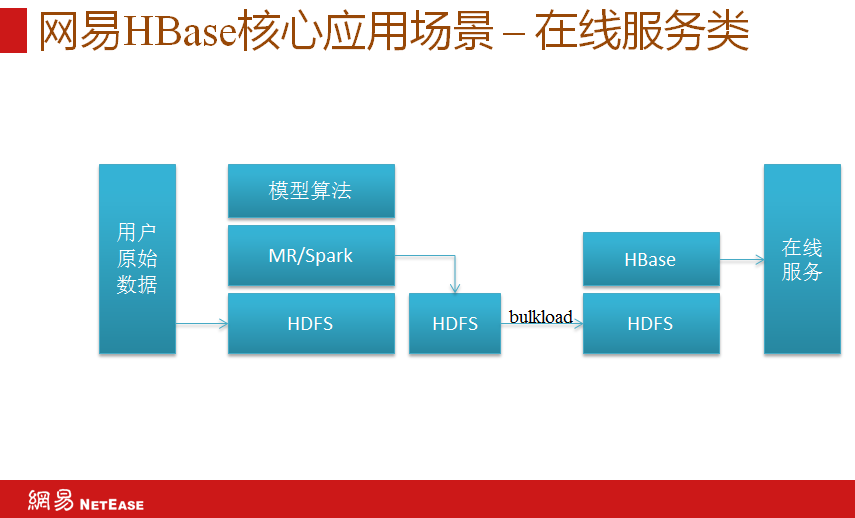 网易HBase核心应用场景 – 在线服务类

用户原始数据

模型算法

MR/Spark

HDFS

HDFS

bulkload

HBase

HDFS

在线服务

網易 NETEASE